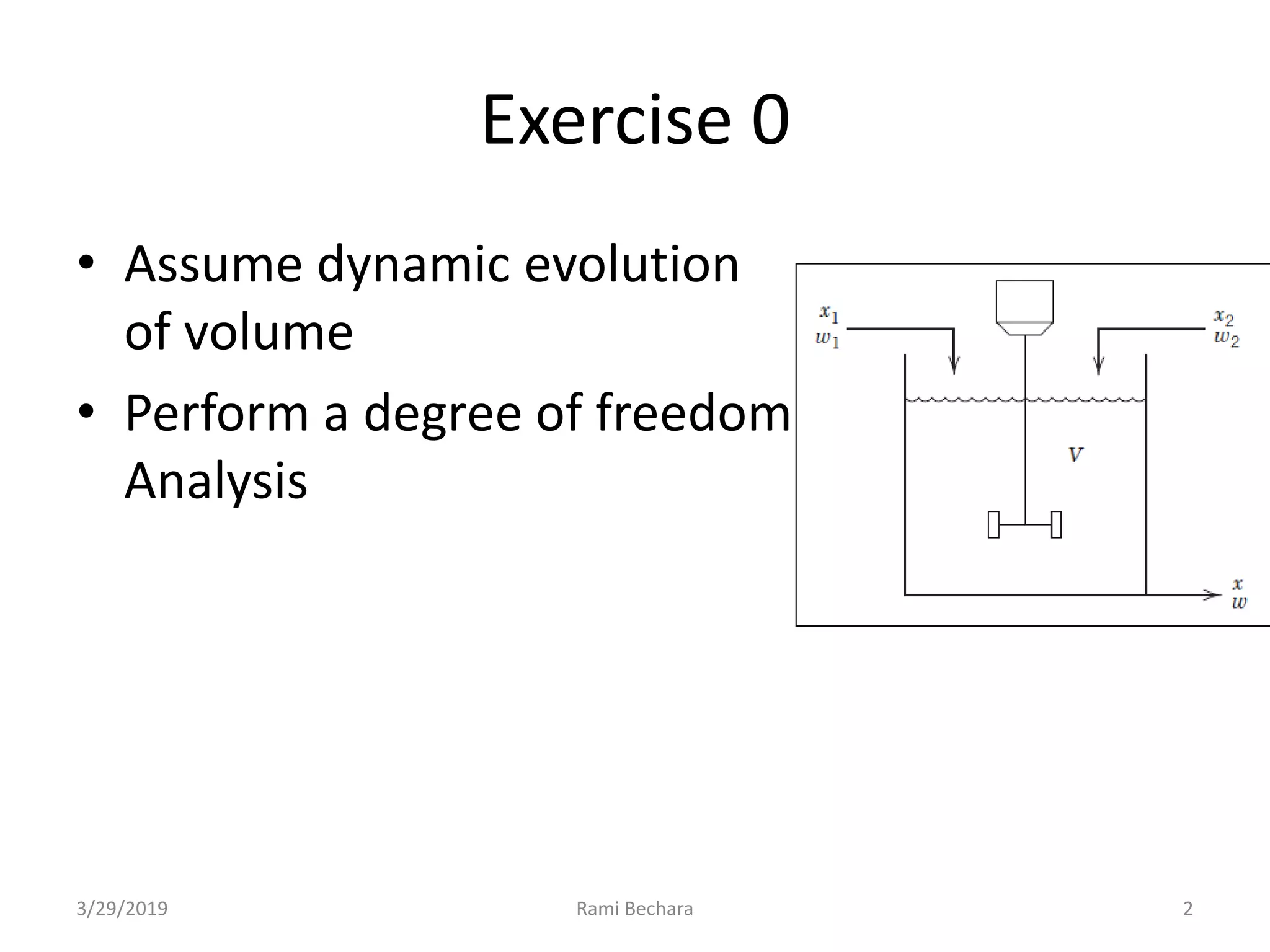 Exercise 0

• Assume dynamic evolution of volume
• Perform a degree of freedom Analysis

$x_1$
$w_1$

$x_2$
$w_2$

$V$

$x$
$w$

3/29/2019

Rami Bechara

2